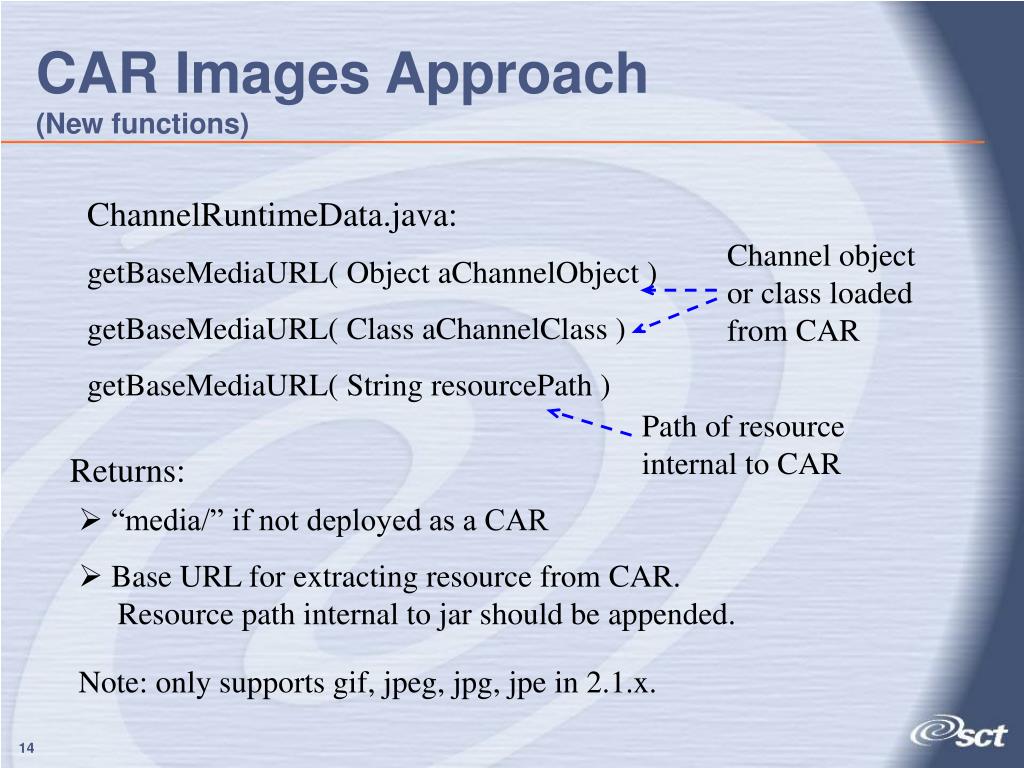 CAR Images Approach
(New functions)

ChannelRuntimeData.java:

getBaseMediaURL( Object aChannelObject )

getBaseMediaURL( Class aChannelClass )

getBaseMediaURL( String resourcePath )

Channel object or class loaded from CAR

Path of resource internal to CAR

Returns:

➢ “media/” if not deployed as a CAR

➢ Base URL for extracting resource from CAR. Resource path internal to jar should be appended.

Note: only supports gif, jpeg, jpg, jpe in 2.1.x.

14

sct